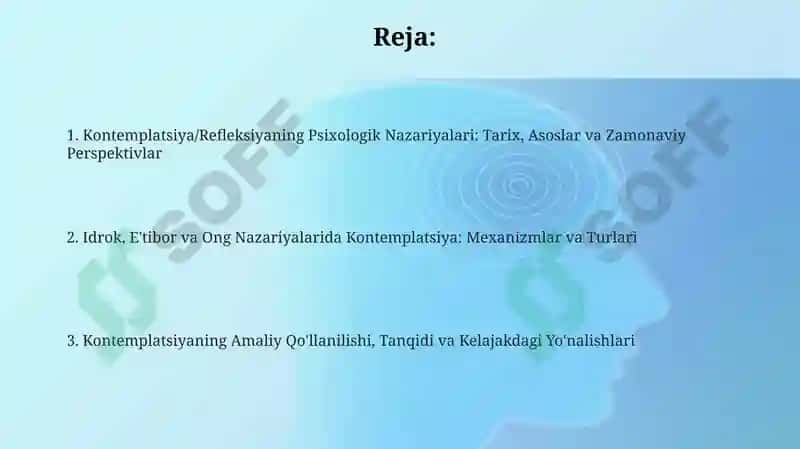 Reja:

1. Kontemplatsiya/Refleksiyaning Psixologik Nazariyalari: Tarix, Asoslar va Zamonaviy Perspektivlar

2. Idrok, E'tibor va Ong Nazariyalarida Kontemplatsiya: Mexanizmlar va Turlari

3. Kontemplatsiyaning Amaliy Qo'llanilishi, Tanqidi va Kelajakdagi Yo'nalishlari

SOFF

SOFF